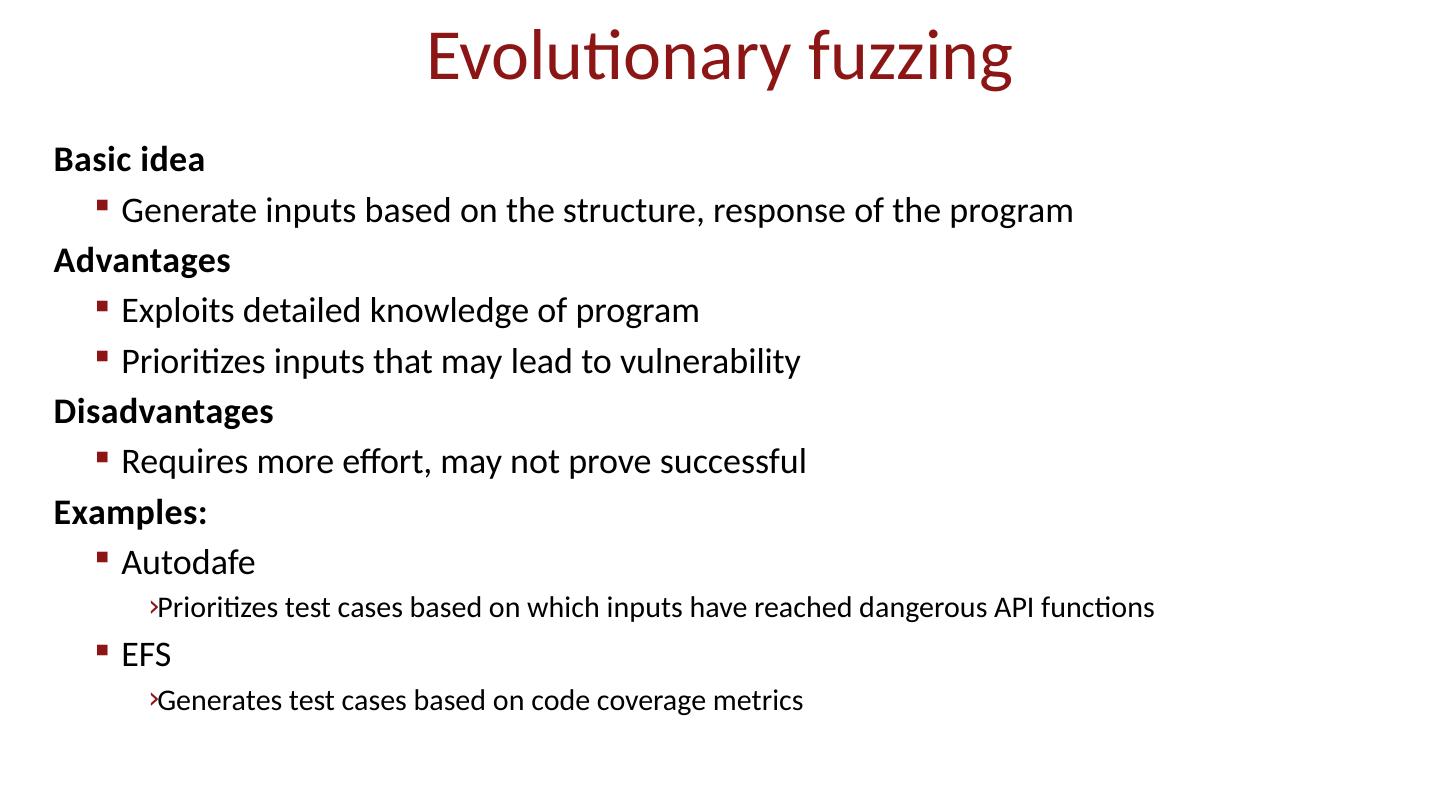 Evolutionary fuzzing

Basic idea

▪ Generate inputs based on the structure, response of the program

Advantages

▪ Exploits detailed knowledge of program

▪ Prioritizes inputs that may lead to vulnerability

Disadvantages

▪ Requires more effort, may not prove successful

Examples:

▪ Autodafe

›Prioritizes test cases based on which inputs have reached dangerous API functions

▪ EFS

›Generates test cases based on code coverage metrics